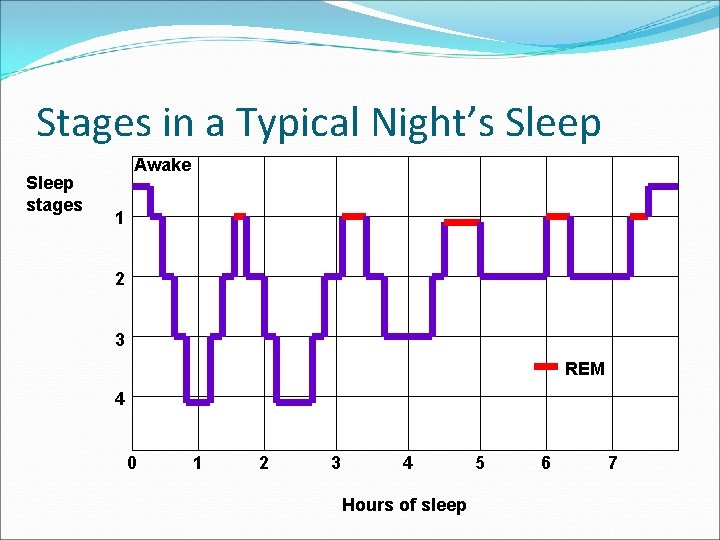 Stages in a Typical Night's Sleep

Sleep stages

Awake

1

2

3

4

REM

0 1 2 3 4 5 6 7

Hours of sleep